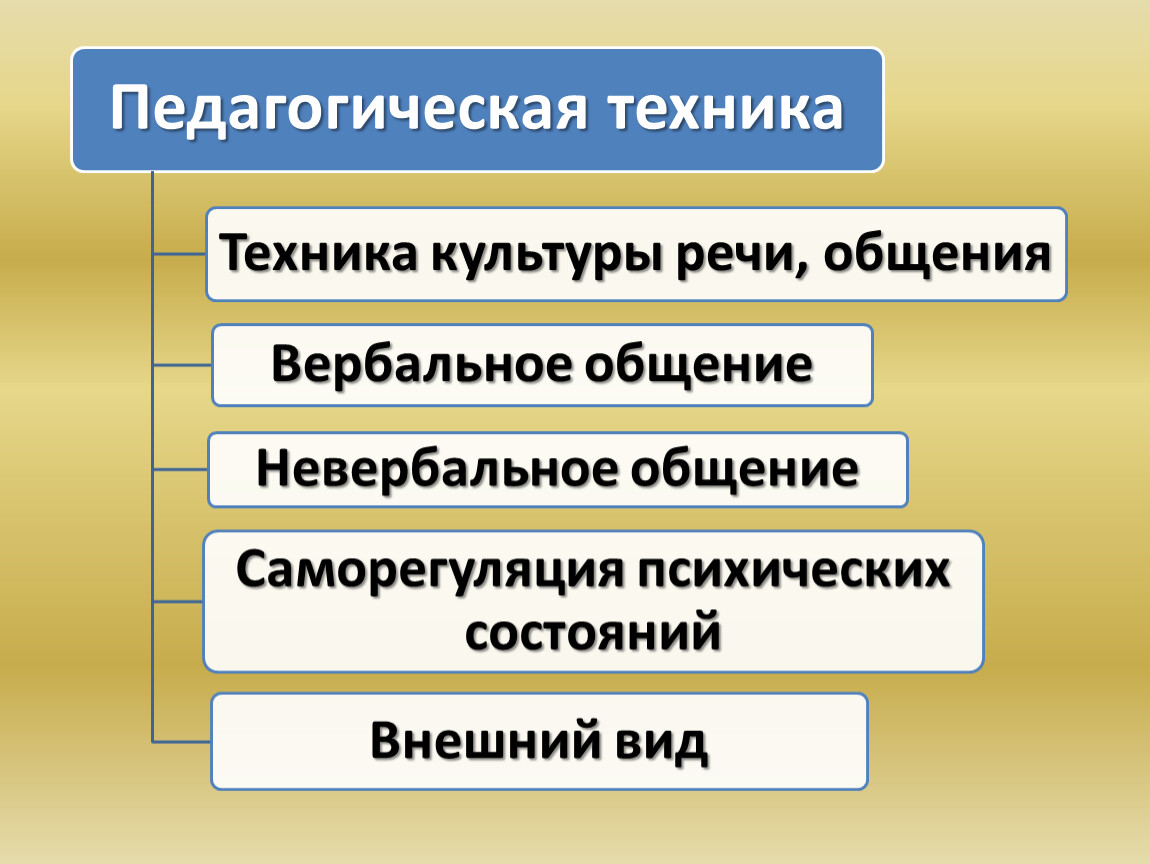 Педагогическая техника

Техника культуры речи, общения

Вербальное общение

Невербальное общение

Саморегуляция психических состояний

Внешний вид